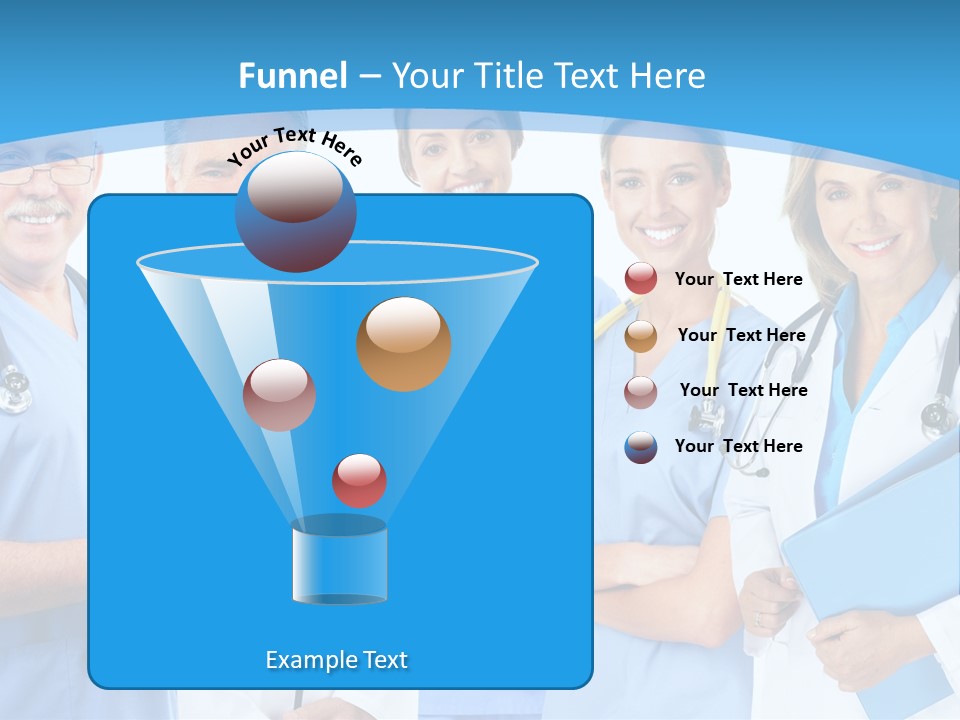 Funnel – Your Title Text Here

Your Text Here

Your Text Here

Your Text Here

Your Text Here

Your Text Here

Example Text